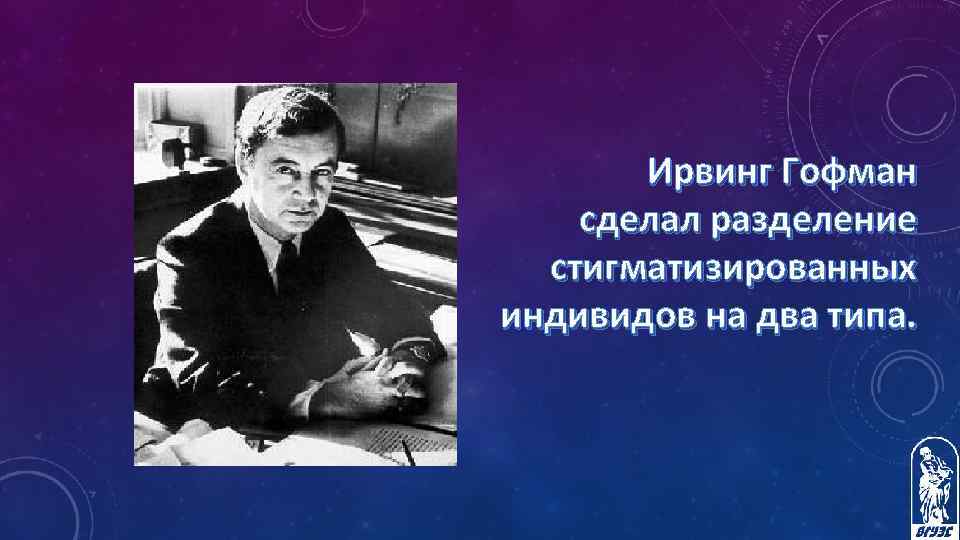 Ирвинг Гофман сделал разделение стигматизированных индивидов на два типа.

ВГУЭС